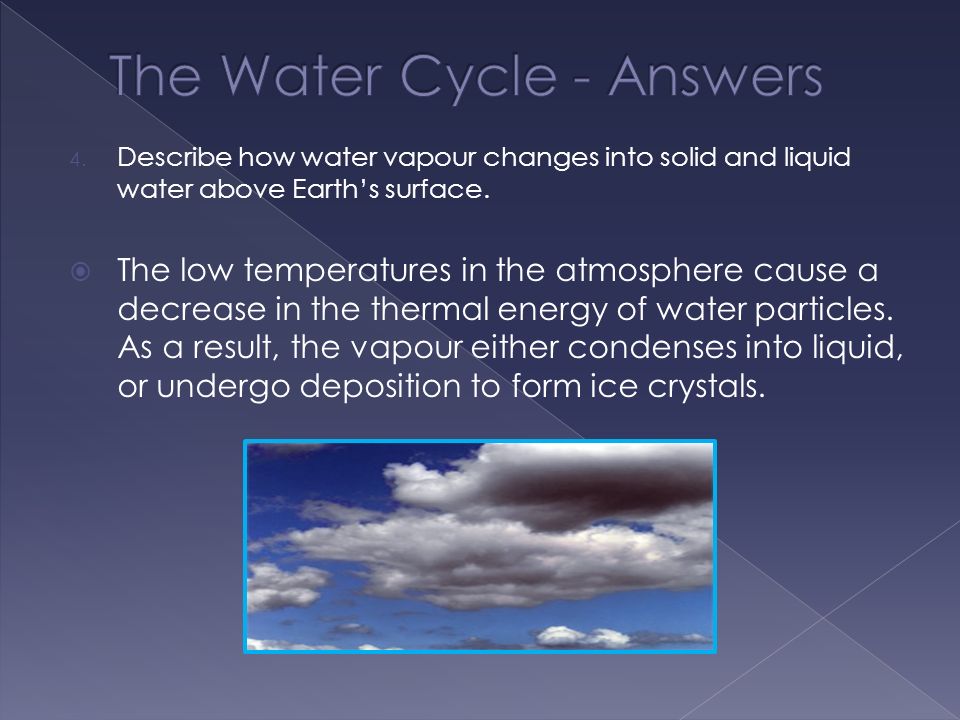 The Water Cycle - Answers

4. Describe how water vapour changes into solid and liquid water above Earth's surface.

The low temperatures in the atmosphere cause a decrease in the thermal energy of water particles. As a result, the vapour either condenses into liquid, or undergo deposition to form ice crystals.